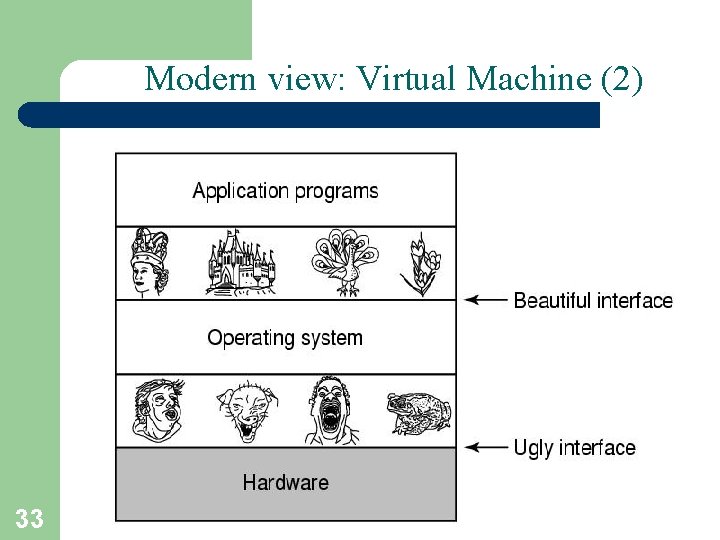 Modern view: Virtual Machine (2)

Application programs

Beautiful interface

Operating system

Ugly interface

Hardware

33